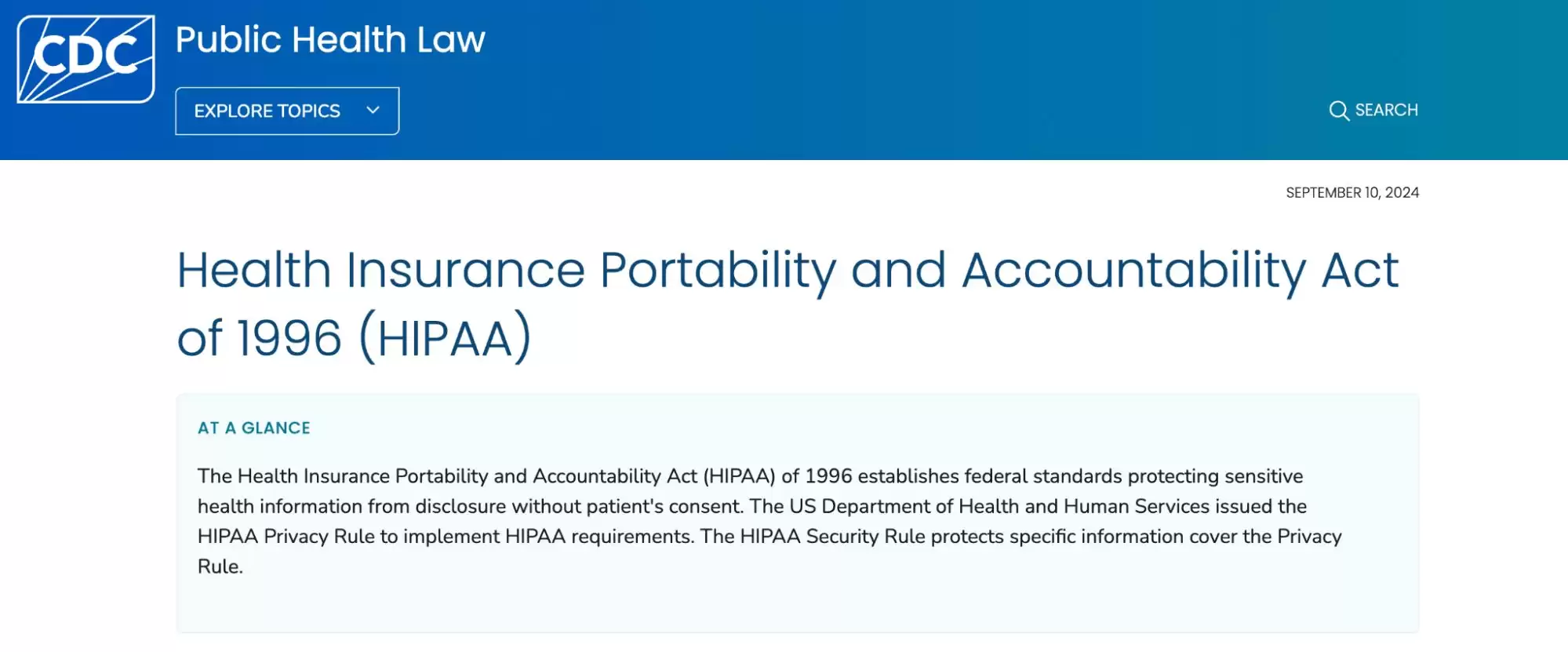 CDC

Public Health Law

EXPLORE TOPICS

SEARCH

SEPTEMBER 10, 2024

Health Insurance Portability and Accountability Act of 1996 (HIPAA)

AT A GLANCE

The Health Insurance Portability and Accountability Act (HIPAA) of 1996 establishes federal standards protecting sensitive health information from disclosure without patient's consent. The US Department of Health and Human Services issued the HIPAA Privacy Rule to implement HIPAA requirements. The HIPAA Security Rule protects specific information cover the Privacy Rule.